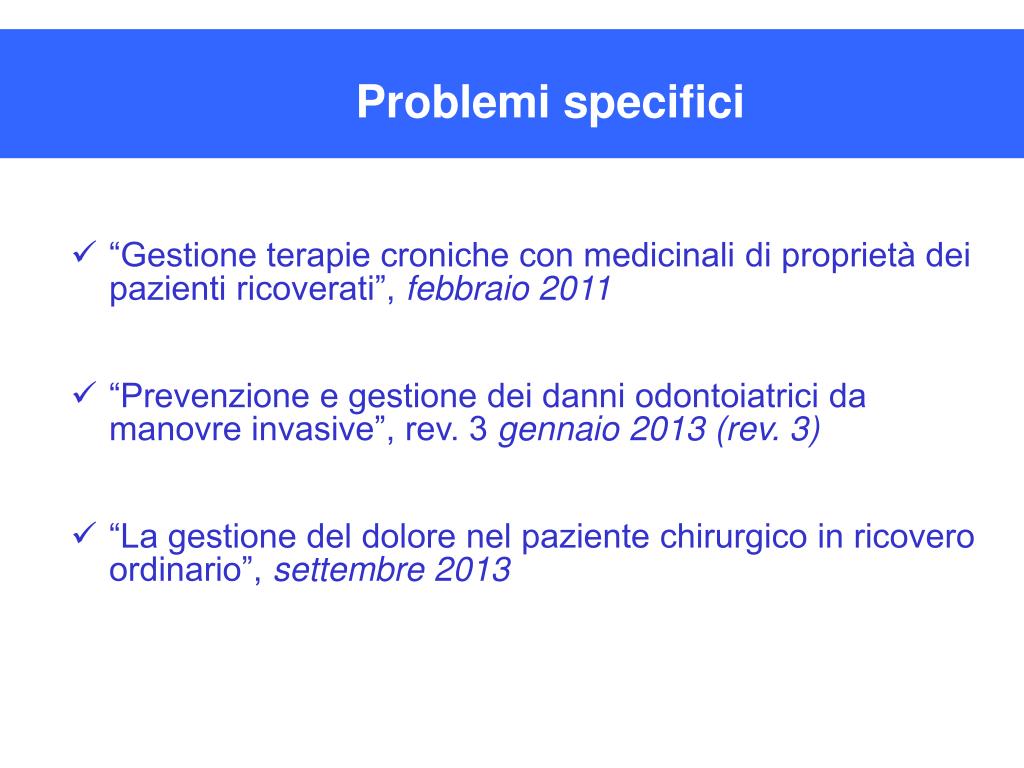 Problemi specifici

✓ “Gestione terapie croniche con medicinali di proprietà dei pazienti ricoverati”, febbraio 2011

✓ “Prevenzione e gestione dei danni odontoiatrici da manovre invasive”, rev. 3 gennaio 2013 (rev. 3)

✓ “La gestione del dolore nel paziente chirurgico in ricovero ordinario”, settembre 2013